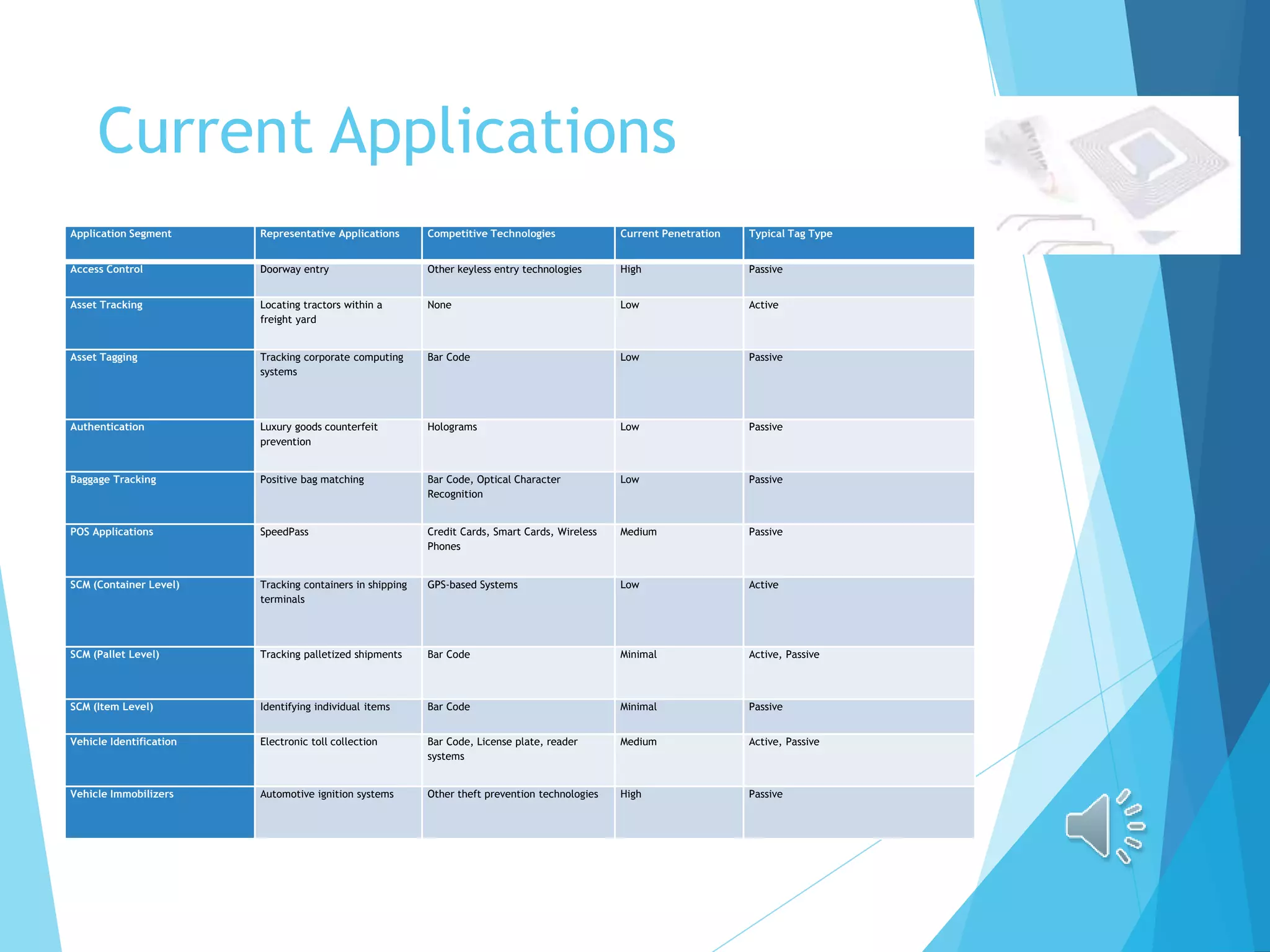 Current Applications

| Application Segment | Representative Applications | Competitive Technologies | Current Penetration | Typical Tag Type |
|---|---|---|---|---|
| Access Control | Doorway entry | Other keyless entry technologies | High | Passive |
| Asset Tracking | Locating tractors within a freight yard | None | Low | Active |
| Asset Tagging | Tracking corporate computing systems | Bar Code | Low | Passive |
| Authentication | Luxury goods counterfeit prevention | Holograms | Low | Passive |
| Baggage Tracking | Positive bag matching | Bar Code, Optical Character Recognition | Low | Passive |
| POS Applications | SpeedPass | Credit Cards, Smart Cards, Wireless Phones | Medium | Passive |
| SCM (Container Level) | Tracking containers in shipping terminals | GPS-based Systems | Low | Active |
| SCM (Pallet Level) | Tracking palletized shipments | Bar Code | Minimal | Active, Passive |
| SCM (Item Level) | Identifying individual items | Bar Code | Minimal | Passive |
| Vehicle Identification | Electronic toll collection | Bar Code, License plate, reader systems | Medium | Active, Passive |
| Vehicle Immobilizers | Automotive ignition systems | Other theft prevention technologies | High | Passive |